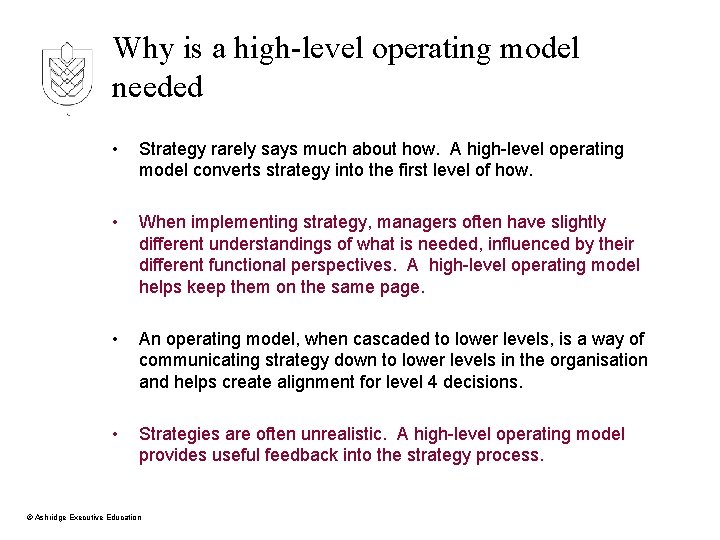 Why is a high-level operating model needed

• Strategy rarely says much about how. A high-level operating model converts strategy into the first level of how.

• When implementing strategy, managers often have slightly different understandings of what is needed, influenced by their different functional perspectives. A high-level operating model helps keep them on the same page.

• An operating model, when cascaded to lower levels, is a way of communicating strategy down to lower levels in the organisation and helps create alignment for level 4 decisions.

• Strategies are often unrealistic. A high-level operating model provides useful feedback into the strategy process.

© Ashridge Executive Education